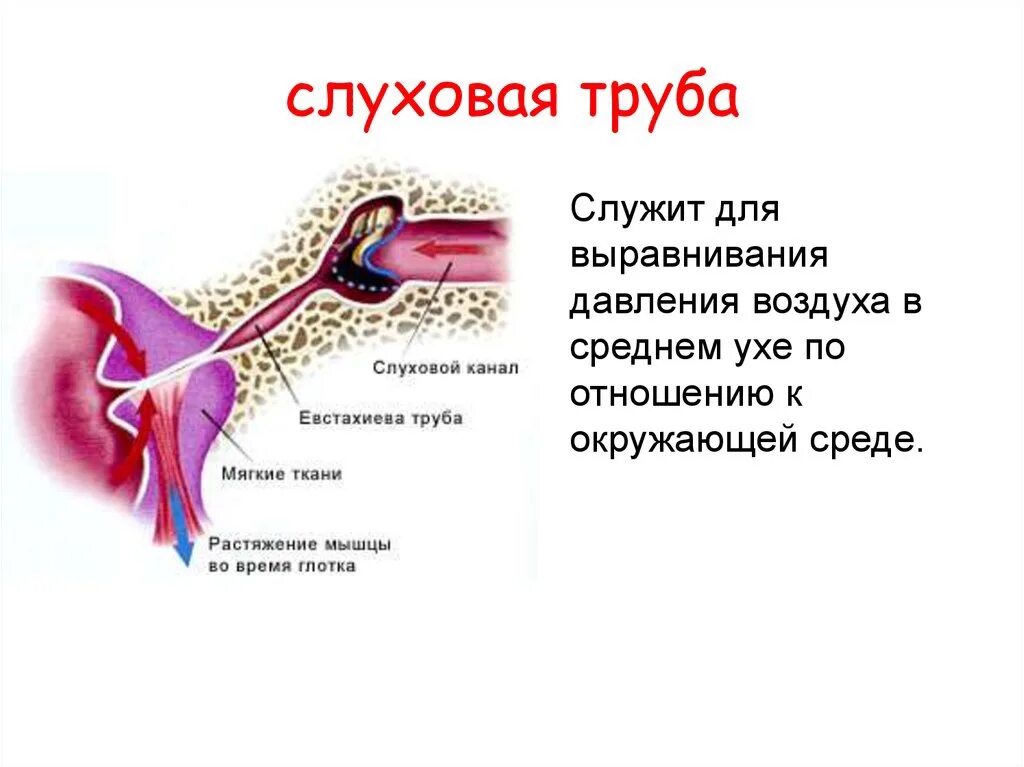 слуховая труба

Слуховой канал

Евстахиева труба

Мягкие ткани

Растяжение мышцы во время глотка

Служит для выравнивания давления воздуха в среднем ухе по отношению к окружающей среде.